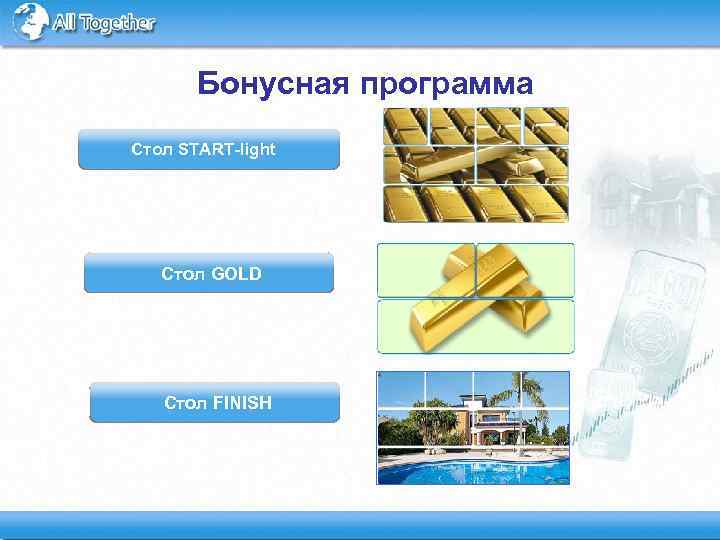 All Together

Бонусная программа

Стол START-light

Стол GOLD

Стол FINISH